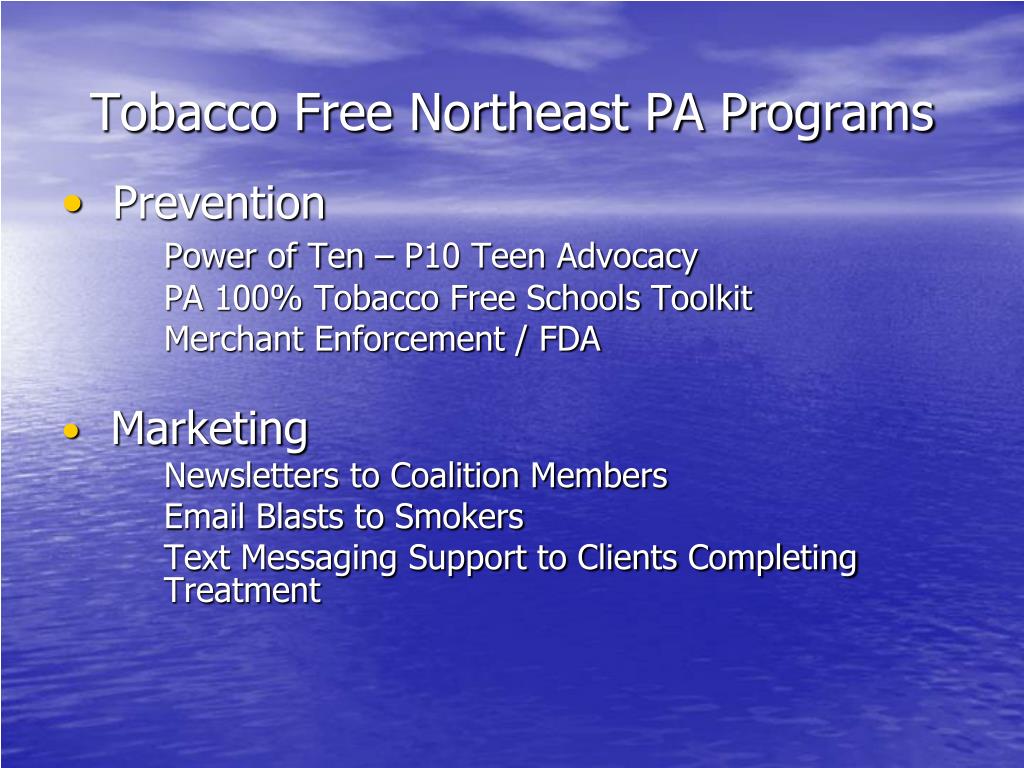 Tobacco Free Northeast PA Programs

• Prevention

Power of Ten – P10 Teen Advocacy

PA 100% Tobacco Free Schools Toolkit

Merchant Enforcement / FDA

• Marketing

Newsletters to Coalition Members

Email Blasts to Smokers

Text Messaging Support to Clients Completing Treatment